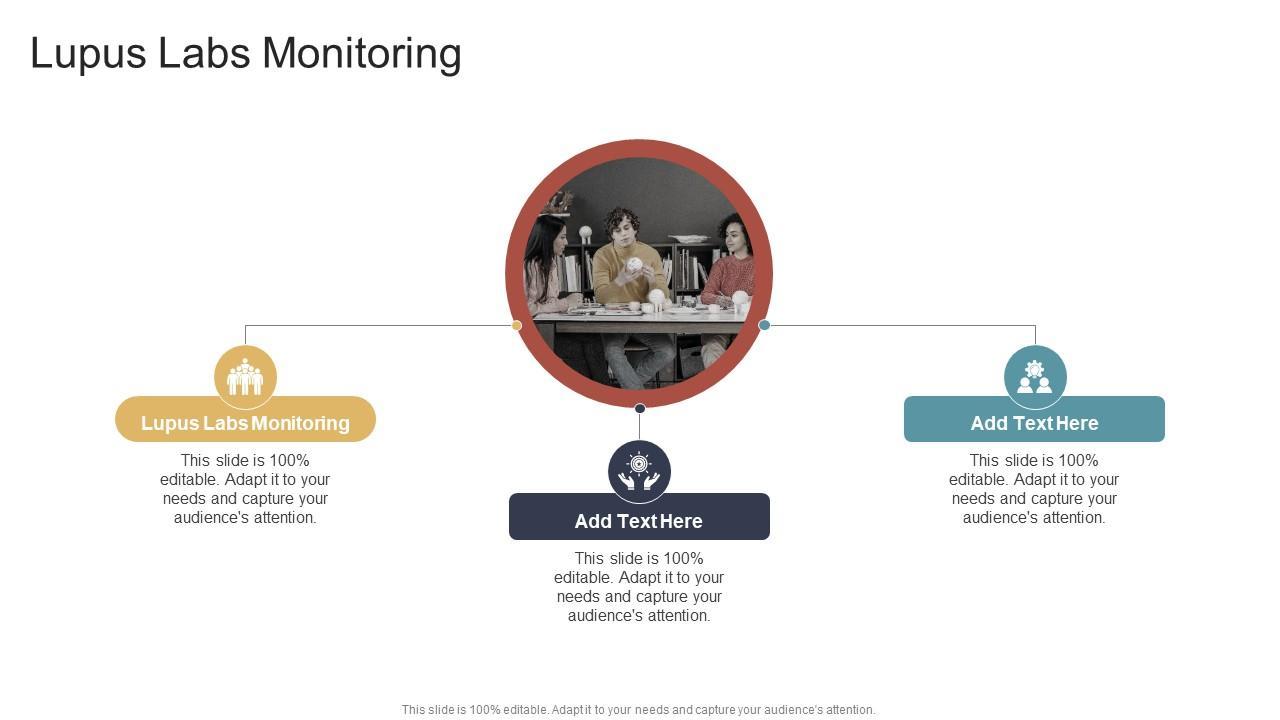 Lupus Labs Monitoring

Lupus Labs Monitoring

This slide is 100% editable. Adapt it to your needs and capture your audience's attention.

Add Text Here

This slide is 100% editable. Adapt it to your needs and capture your audience's attention.

Add Text Here

This slide is 100% editable. Adapt it to your needs and capture your audience's attention.

This slide is 100% editable. Adapt it to your needs and capture your audience's attention.